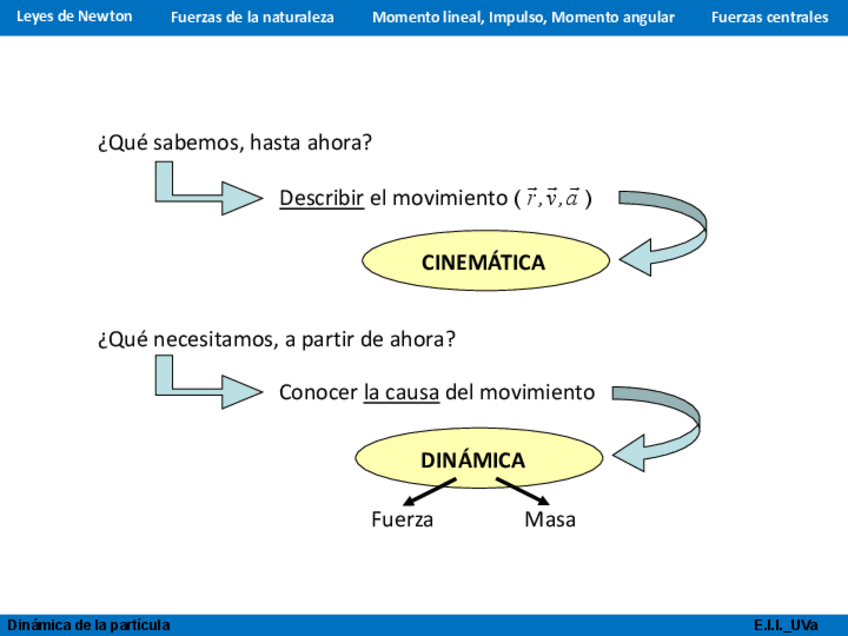 Leyes de Newton Fuerzas de la naturaleza Momento lineal, Impulso, Momento angular Fuerzas centrales

¿Qué sabemos, hasta ahora?

Describir el movimiento ( $\vec{r}, \vec{v}, \vec{a}$ )

CINEMÁTICA

¿Qué necesitamos, a partir de ahora?

Conocer la causa del movimiento

DINÁMICA

Fuerza Masa

Dinámica de la partícula E.I.I._UVa